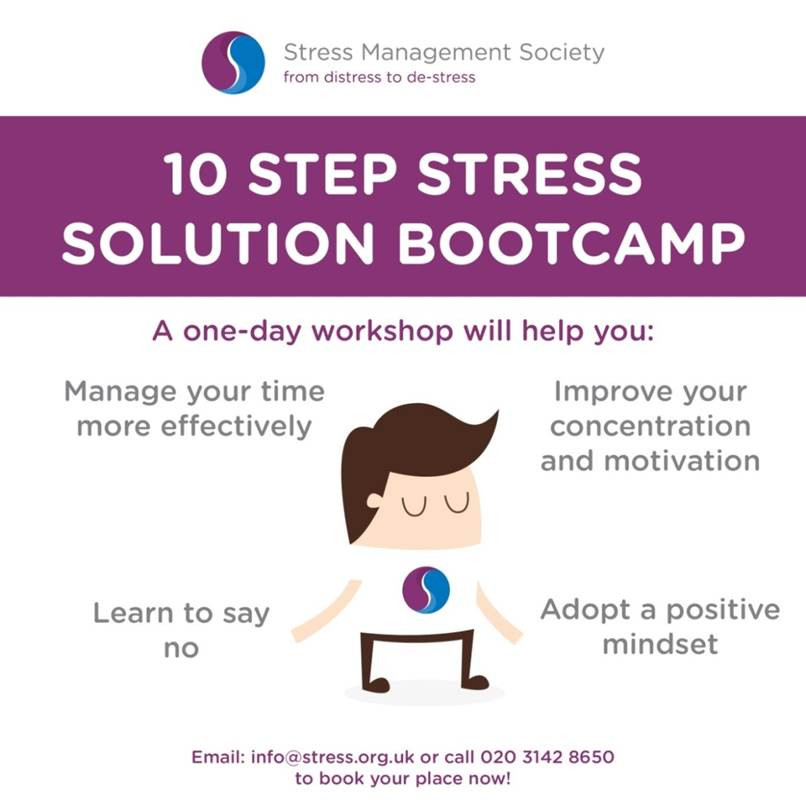 Stress Management Society
from distress to de-stress

10 STEP STRESS SOLUTION BOOTCAMP

A one-day workshop will help you:

Manage your time more effectively

Improve your concentration and motivation

Learn to say no

Adopt a positive mindset

Email: info@stress.org.uk or call 020 3142 8650 to book your place now!